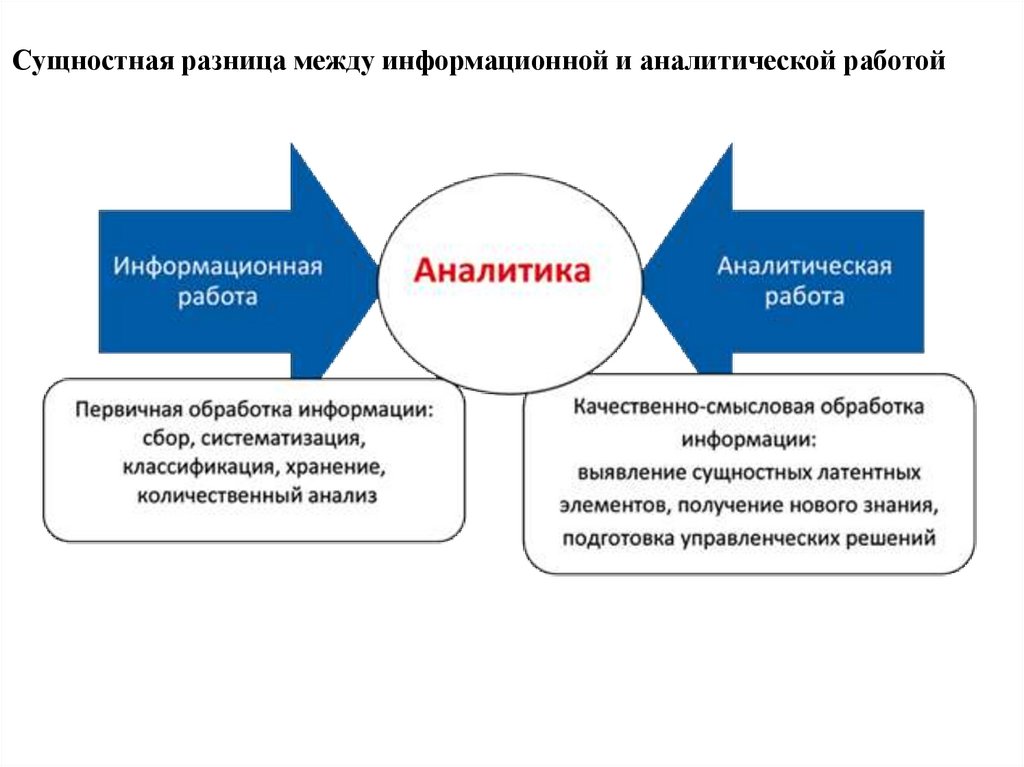 Сущностная разница между информационной и аналитической работой

Информационная работа

Аналитика

Аналитическая работа

Первичная обработка информации: сбор, систематизация, классификация, хранение, количественный анализ

Качественно-смысловая обработка информации: выявление сущностных латентных элементов, получение нового знания, подготовка управленческих решений